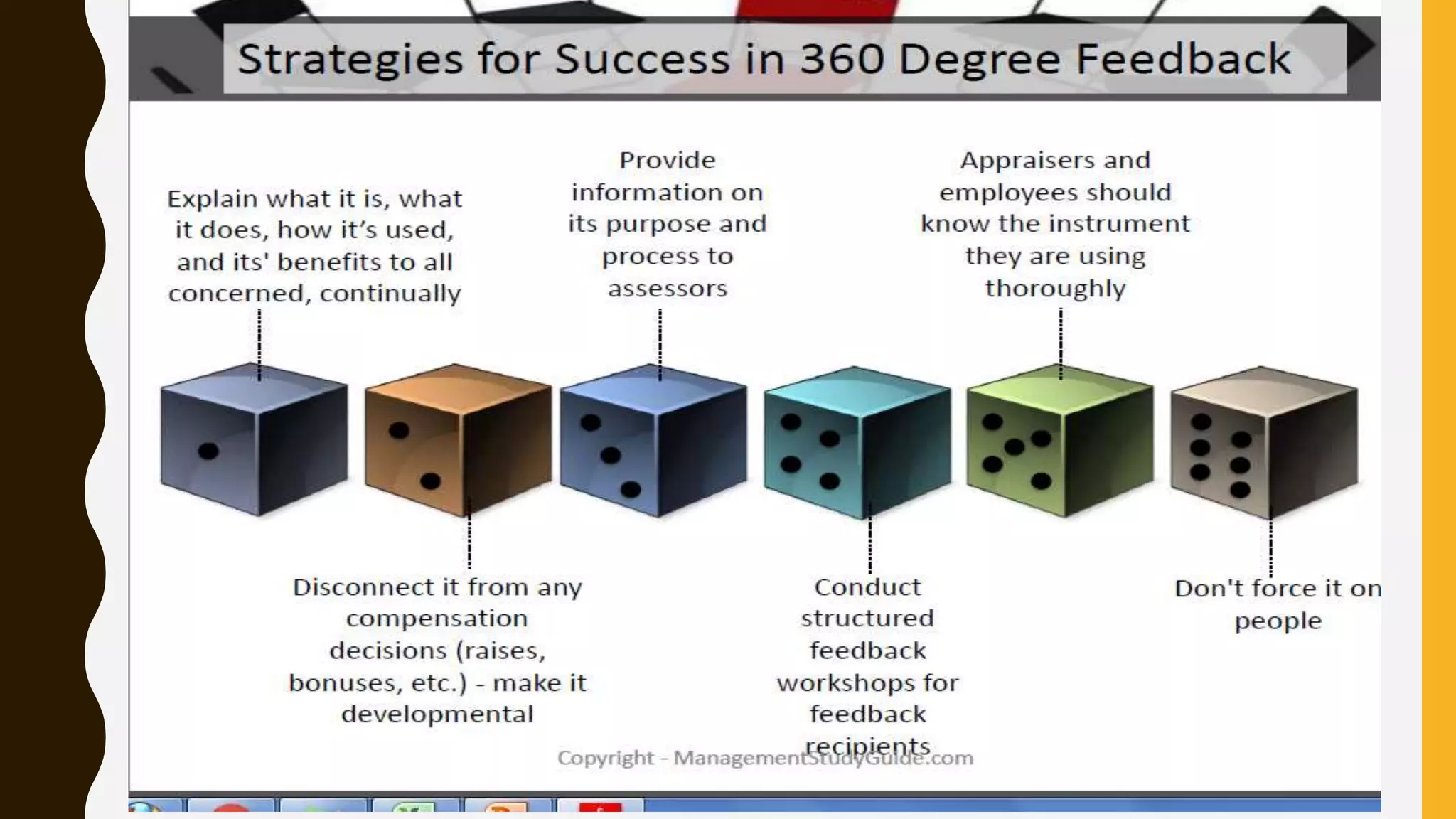 Strategies for Success in 360 Degree Feedback

Explain what it is, what it does, how it's used, and its' benefits to all concerned, continually

Provide information on its purpose and process to assessors

Appraisers and employees should know the instrument they are using thoroughly

Disconnect it from any compensation decisions (raises, bonuses, etc.) - make it developmental

Conduct structured feedback workshops for feedback recipients

Don't force it on people

Copyright - ManagementStudyGuide.com